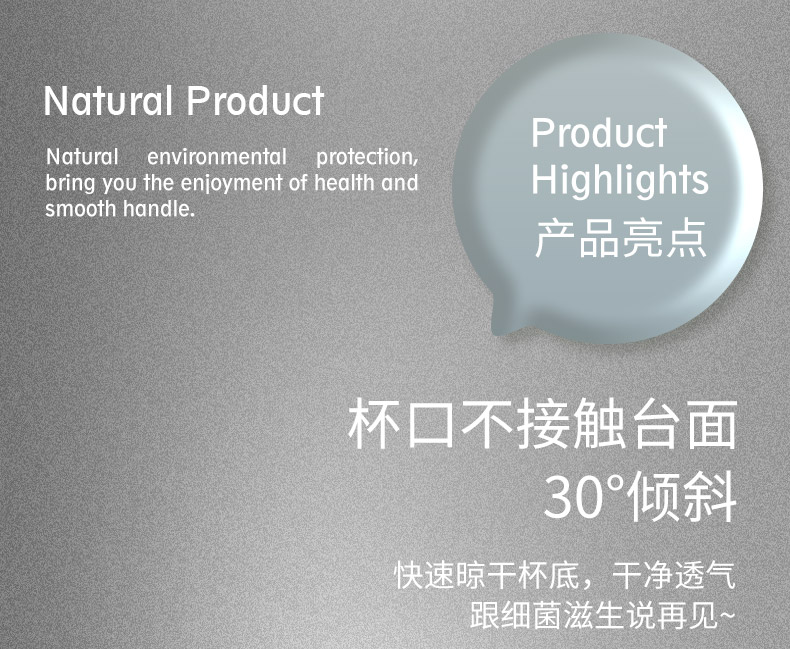 Natural Product

Natural environmental protection, bring you the enjoyment of health and smooth handle.

Product Highlights
产品亮点

杯口不接触台面
30°倾斜

快速晾干杯底，干净透气
跟细菌滋生说再见~